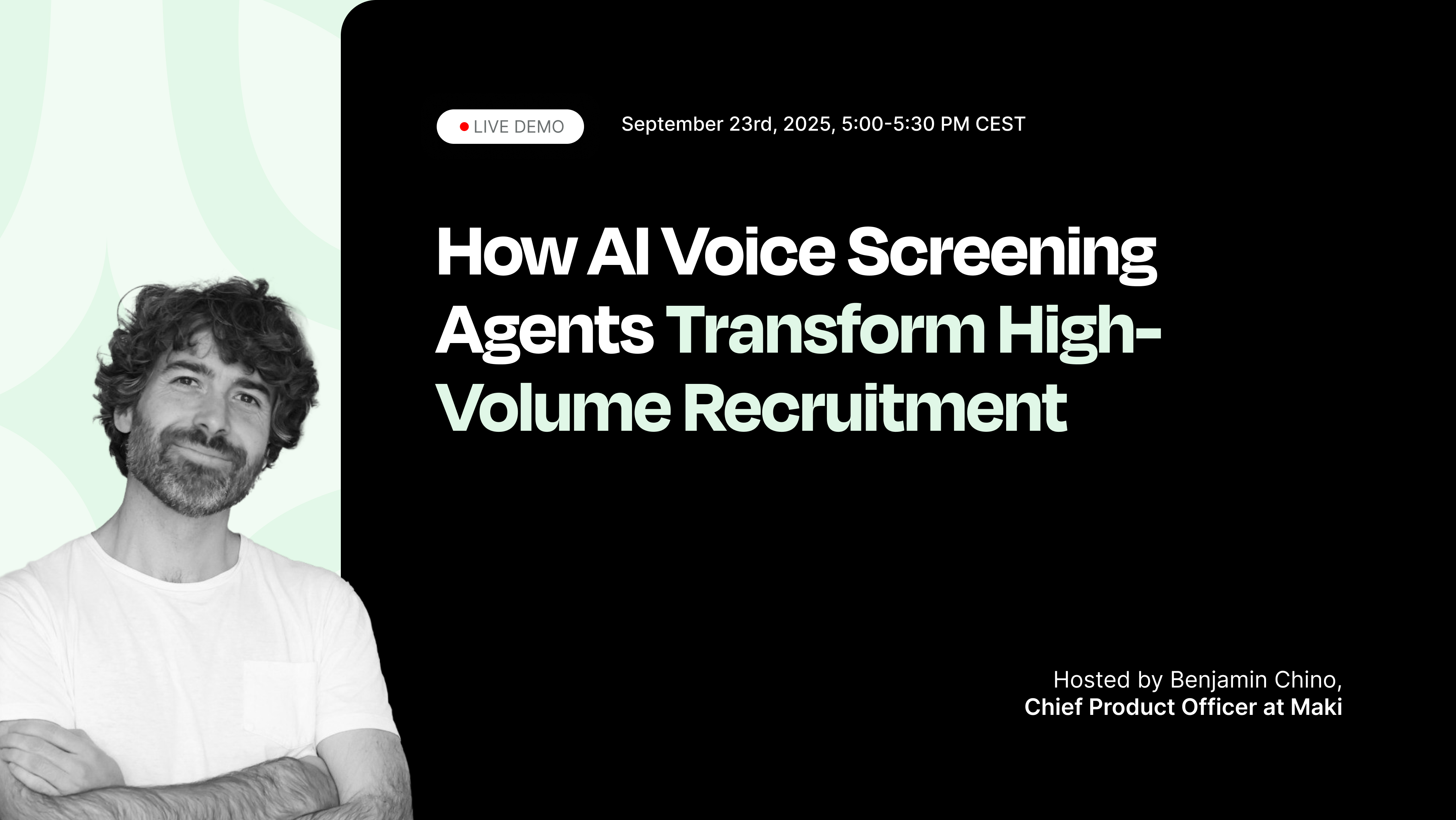 LIVE DEMO

September 23rd, 2025, 5:00-5:30 PM CEST

How AI Voice Screening Agents Transform High-Volume Recruitment

Hosted by Benjamin Chino,
Chief Product Officer at Maki